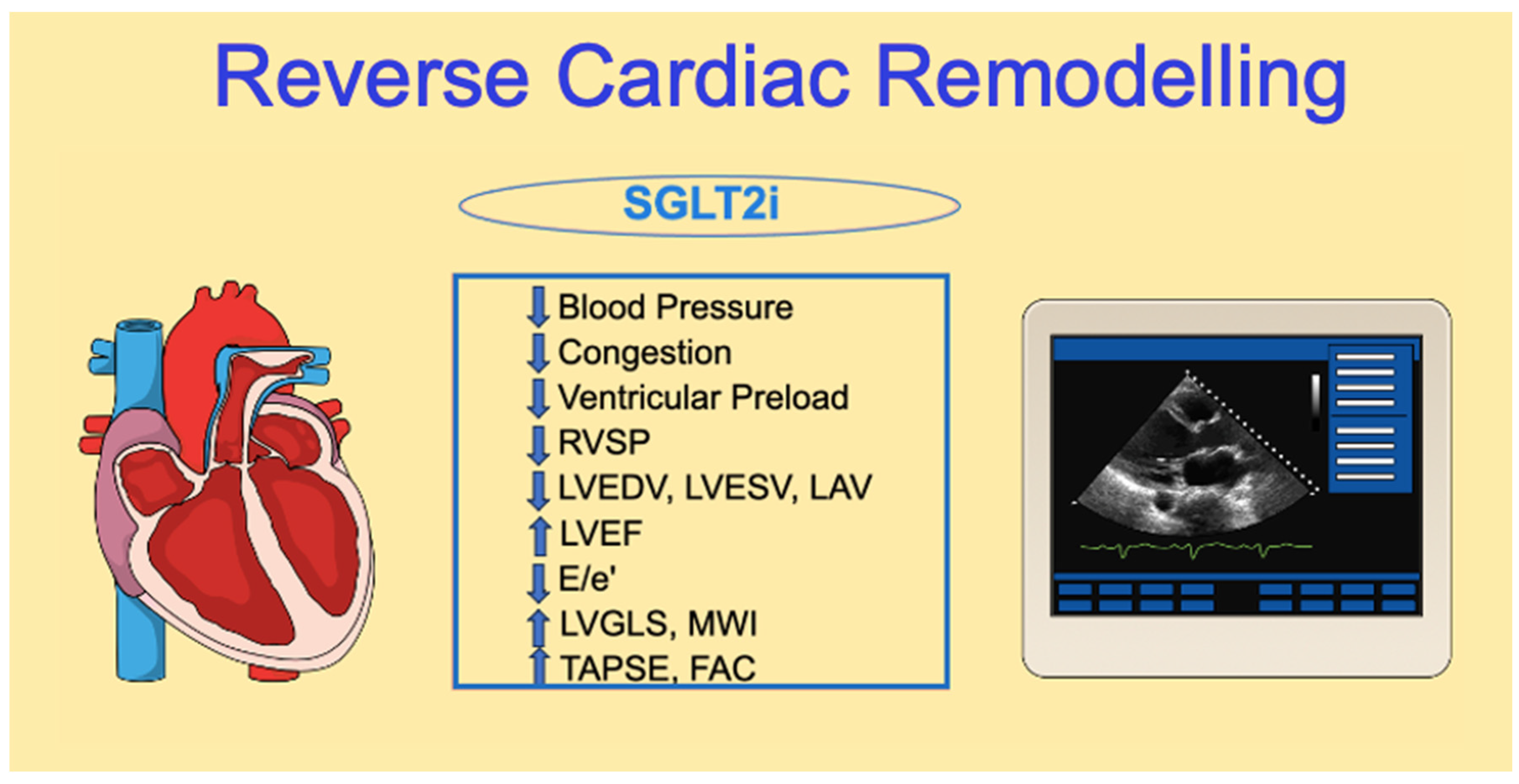 Reverse Cardiac Remodelling

SGLT2i

↓ Blood Pressure
↓ Congestion
↓ Ventricular Preload
↓ RVSP
↓ LVEDV, LVESV, LAV
↑ LVEF
↓ E/e'
↑ LVGLS, MWI
↑ TAPSE, FAC